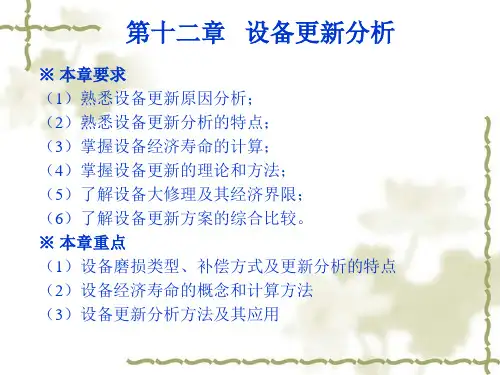 第十二章 设备更新分析

※ 本章要求
（1）熟悉设备更新原因分析；
（2）熟悉设备更新分析的特点；
（3）掌握设备经济寿命的计算；
（4）掌握设备更新的理论和方法；
（5）了解设备大修理及其经济界限；
（6）了解设备更新方案的综合比较。

※ 本章重点
（1）设备磨损类型、补偿方式及更新分析的特点
（2）设备经济寿命的概念和计算方法
（3）设备更新分析方法及其应用